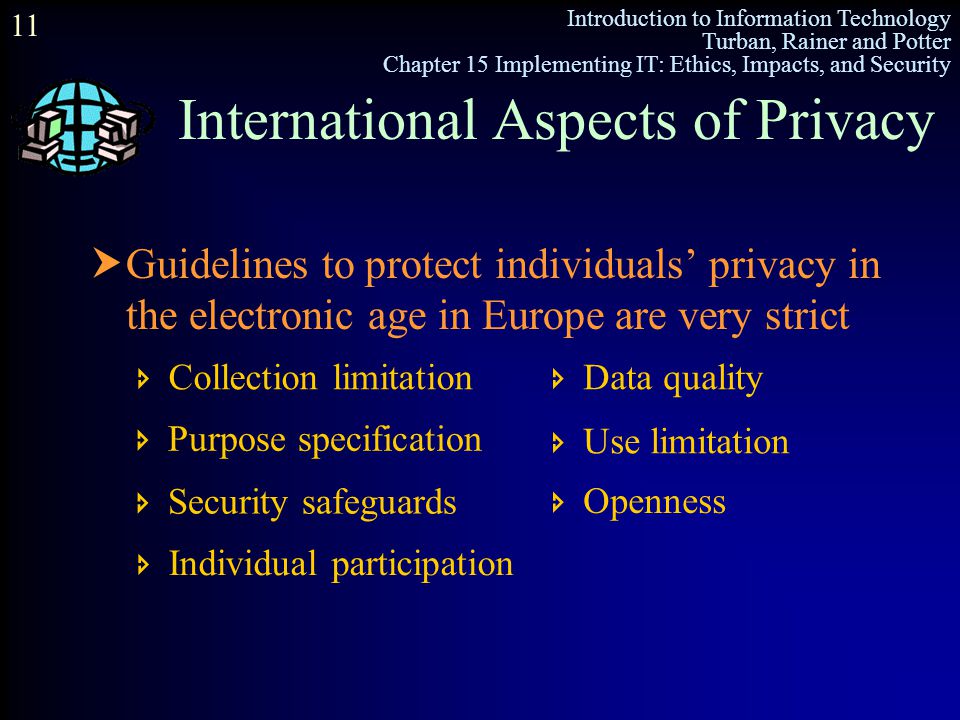 11

Introduction to Information Technology
Turban, Rainer and Potter
Chapter 15 Implementing IT: Ethics, Impacts, and Security

International Aspects of Privacy

Guidelines to protect individuals’ privacy in the electronic age in Europe are very strict

Collection limitation
Purpose specification
Security safeguards
Individual participation

Data quality
Use limitation
Openness